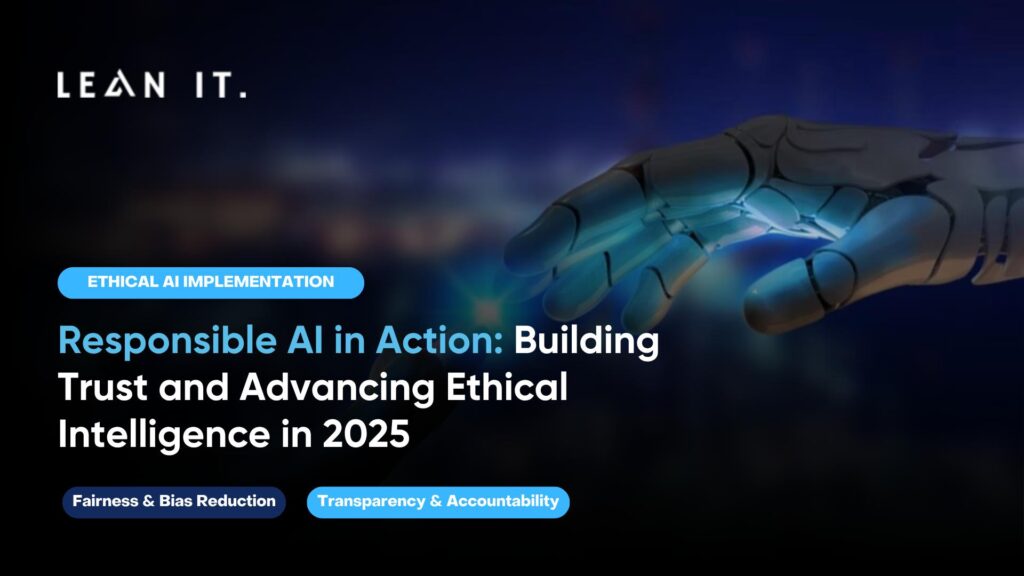 LEAN IT.

ETHICAL AI IMPLEMENTATION

Responsible AI in Action: Building Trust and Advancing Ethical Intelligence in 2025

Fairness & Bias Reduction

Transparency & Accountability